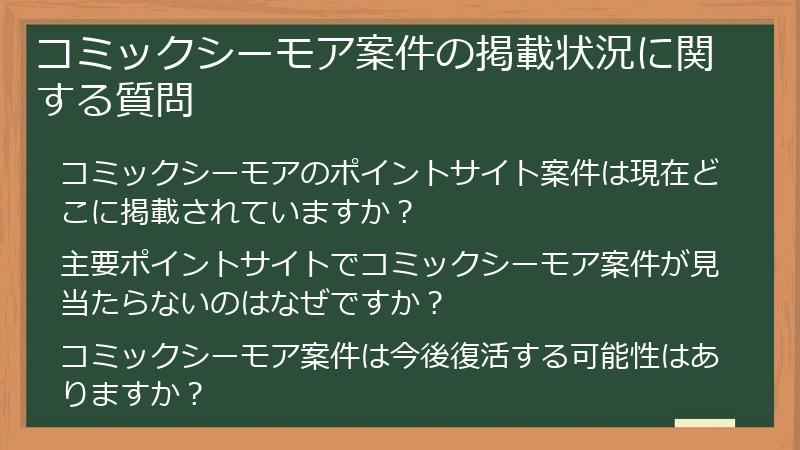 コミックシーモア案件の掲載状況に関する質問

コミックシーモアのポイントサイト案件は現在どこに掲載されていますか？

主要ポイントサイトでコミックシーモア案件が見当たらないのはなぜですか？

コミックシーモア案件は今後復活する可能性はありますか？